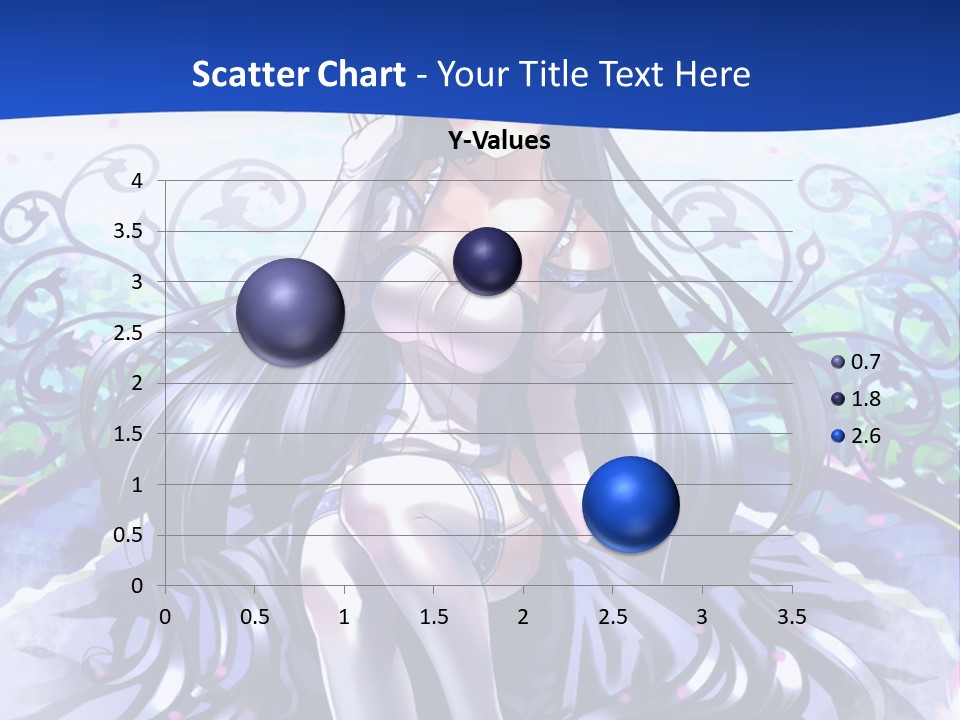 Scatter Chart - Your Title Text Here

Y-Values

4
3.5
3
2.5
2
1.5
1
0.5
0

0 0.5 1 1.5 2 2.5 3 3.5

0.7
1.8
2.6